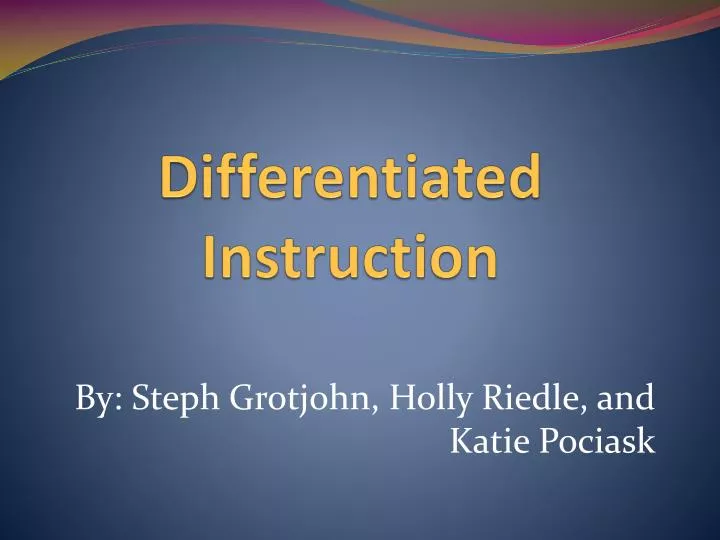 Differentiated Instruction

By: Steph Grotjohn, Holly Riedle, and Katie Pociask